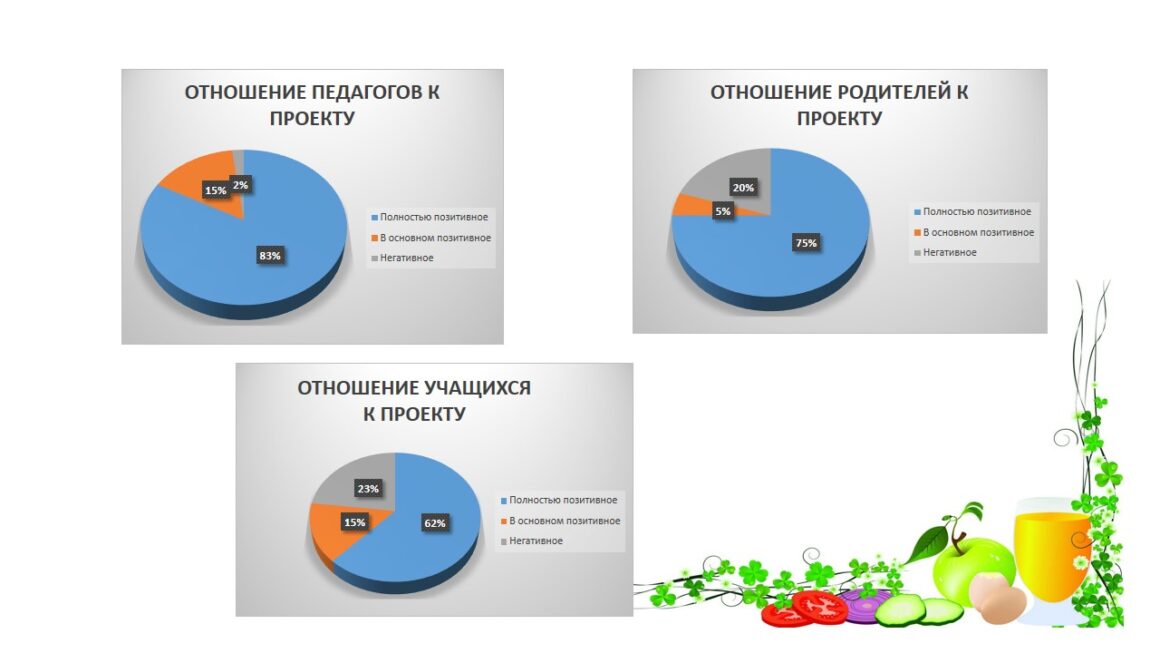 ОТНОШЕНИЕ ПЕДАГОГОВ К ПРОЕКТУ

15%
2%
83%

Полностью позитивное
В основном позитивное
Негативное

ОТНОШЕНИЕ РОДИТЕЛЕЙ К ПРОЕКТУ

20%
5%
75%

Полностью позитивное
В основном позитивное
Негативное

ОТНОШЕНИЕ УЧАЩИХСЯ К ПРОЕКТУ

23%
15%
62%

Полностью позитивное
В основном позитивное
Негативное